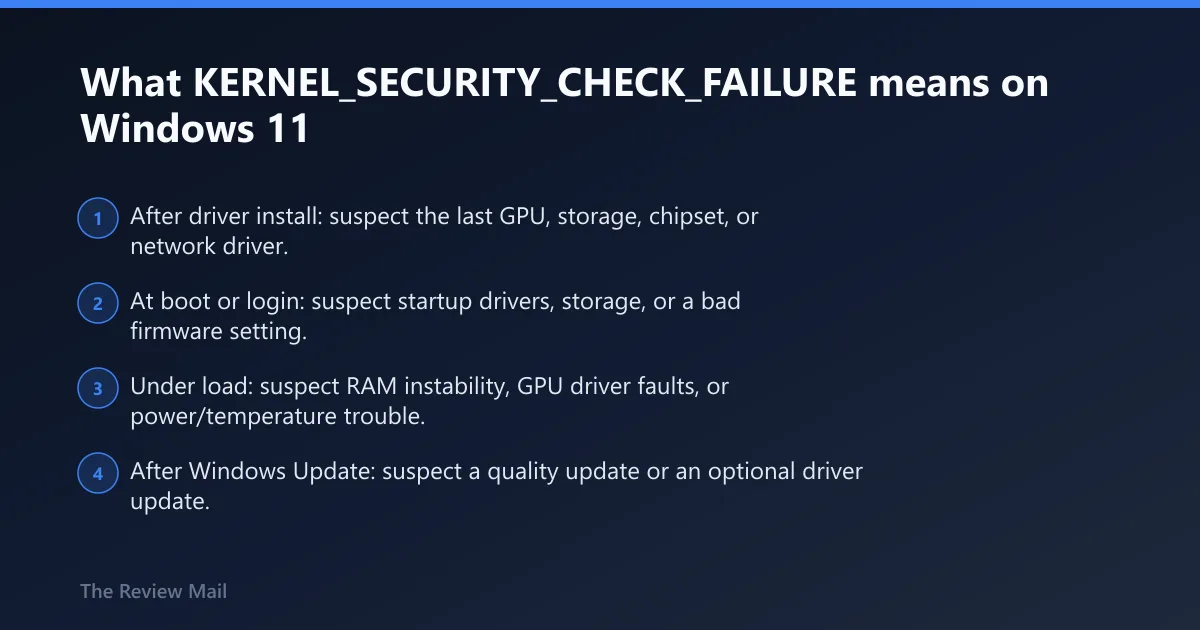 What KERNEL_SECURITY_CHECK_FAILURE means on Windows 11

1 After driver install: suspect the last GPU, storage, chipset, or network driver.

2 At boot or login: suspect startup drivers, storage, or a bad firmware setting.

3 Under load: suspect RAM instability, GPU driver faults, or power/temperature trouble.

4 After Windows Update: suspect a quality update or an optional driver update.

The Review Mail